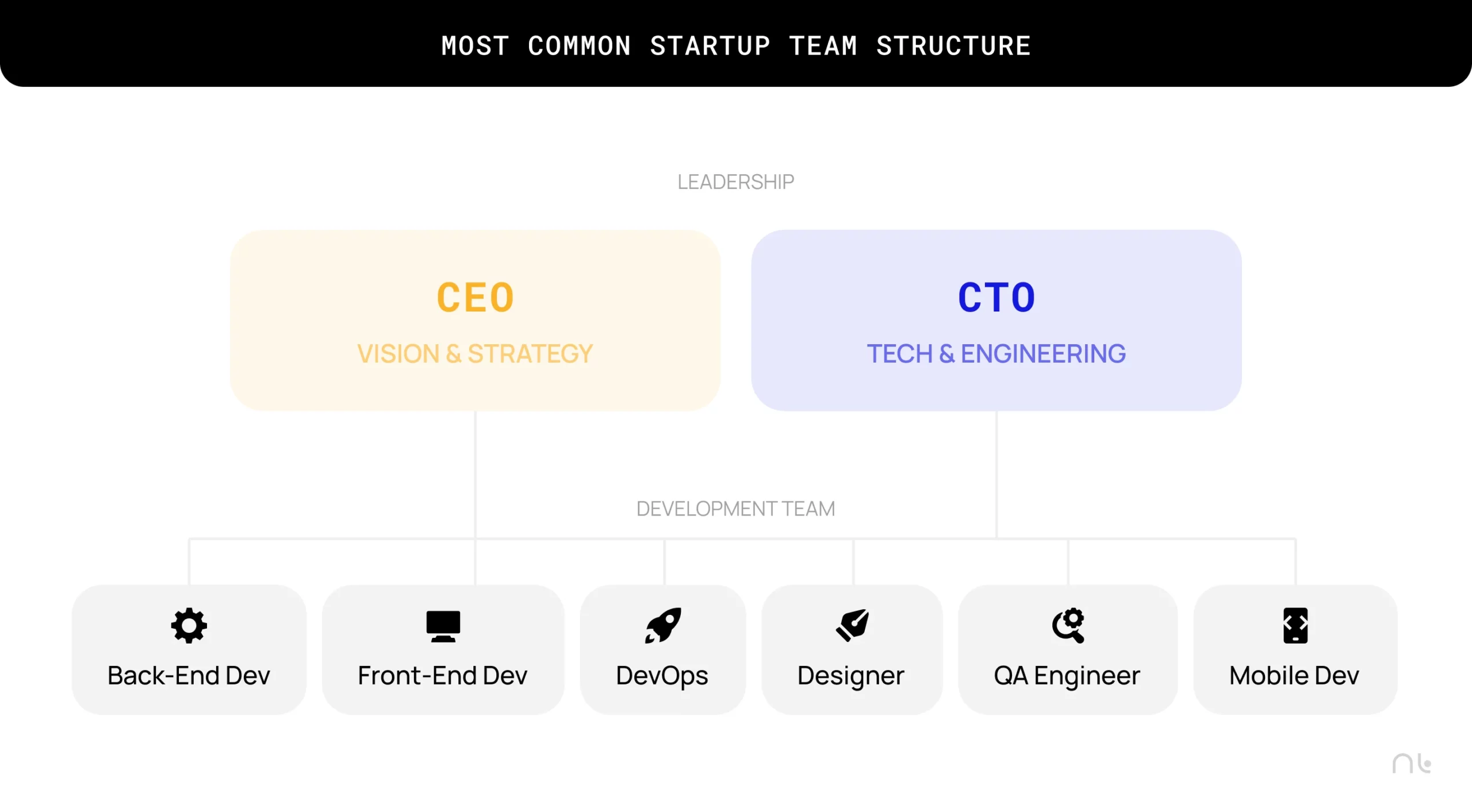 MOST COMMON STARTUP TEAM STRUCTURE

LEADERSHIP

CEO
VISION & STRATEGY

CTO
TECH & ENGINEERING

DEVELOPMENT TEAM

Back-End Dev

Front-End Dev

DevOps

Designer

QA Engineer

Mobile Dev